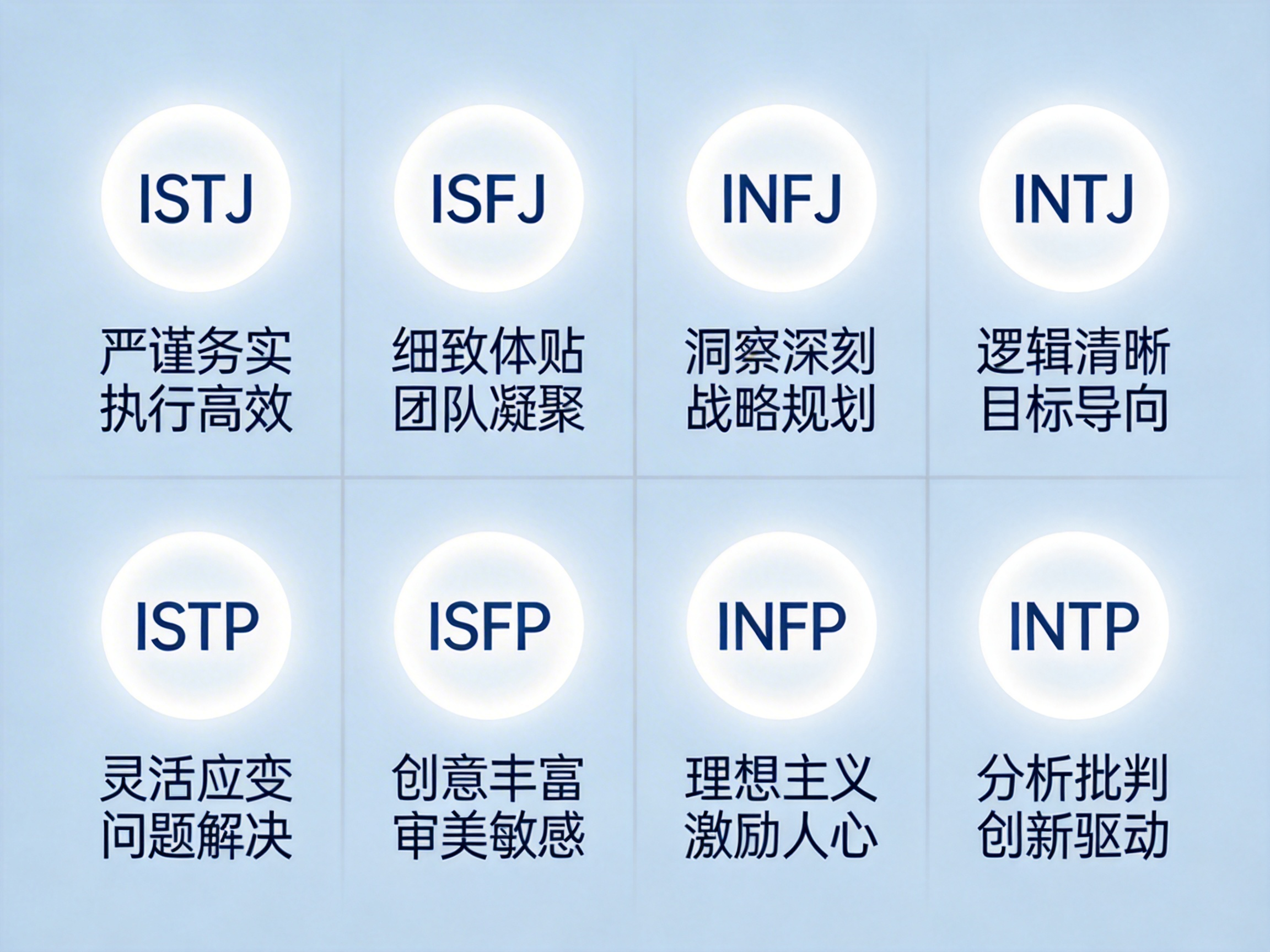 ISTJ
严谨务实
执行高效

ISFJ
细致体贴
团队凝聚

INFJ
洞察深刻
战略规划

INTJ
逻辑清晰
目标导向

ISTP
灵活应变
问题解决

ISFP
创意丰富
审美敏感

INFP
理想主义
激励人心

INTP
分析批判
创新驱动